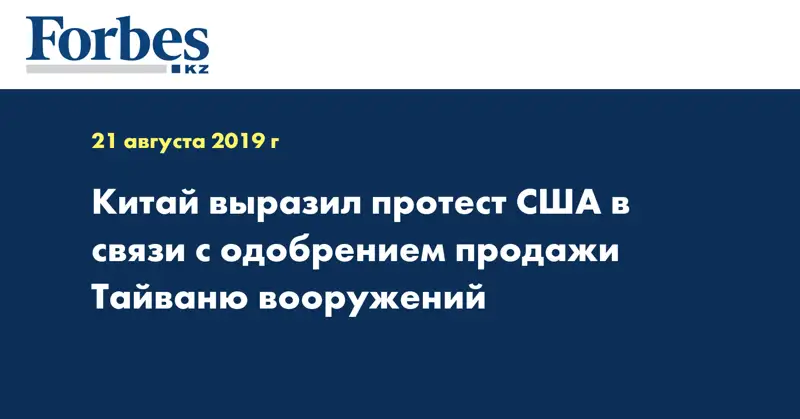 Forbes
KZ

21 августа 2019 г

Китай выразил протест США в связи с одобрением продажи Тайваню вооружений